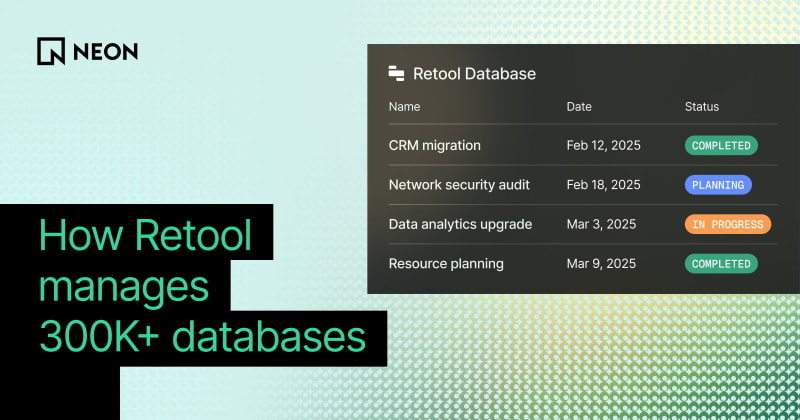 NEON

Retool Database

| Name | Date | Status |
|---|---|---|
| CRM migration | Feb 12, 2025 | COMPLETED |
| Network security audit | Feb 18, 2025 | PLANNING |
| Data analytics upgrade | Mar 3, 2025 | IN PROGRESS |
| Resource planning | Mar 9, 2025 | COMPLETED |

How Retool manages 300K+ databases